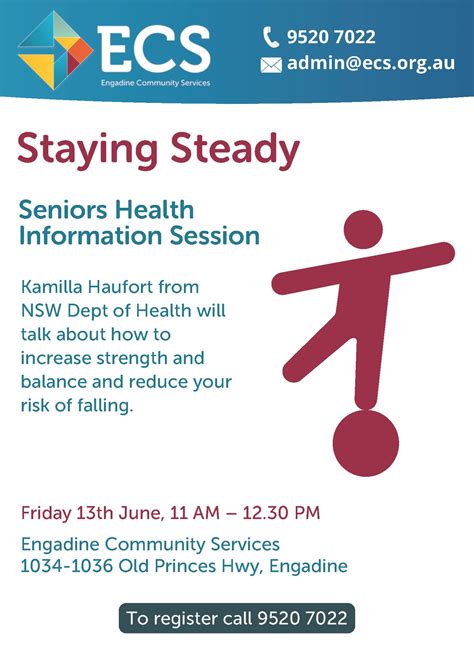 ECS
Engadine Community Services

9520 7022
admin@ecs.org.au

Staying Steady

Seniors Health Information Session

Kamilla Haufort from NSW Dept of Health will talk about how to increase strength and balance and reduce your risk of falling.

Friday 13th June, 11 AM – 12.30 PM

Engadine Community Services
1034-1036 Old Princes Hwy, Engadine

To register call 9520 7022